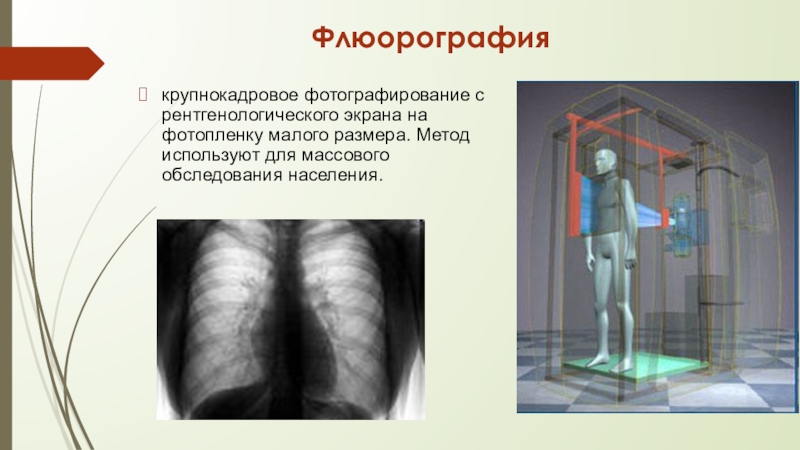 Флюорография

крупнокадровое фотографирование с рентгенологического экрана на фотопленку малого размера. Метод используют для массового обследования населения.